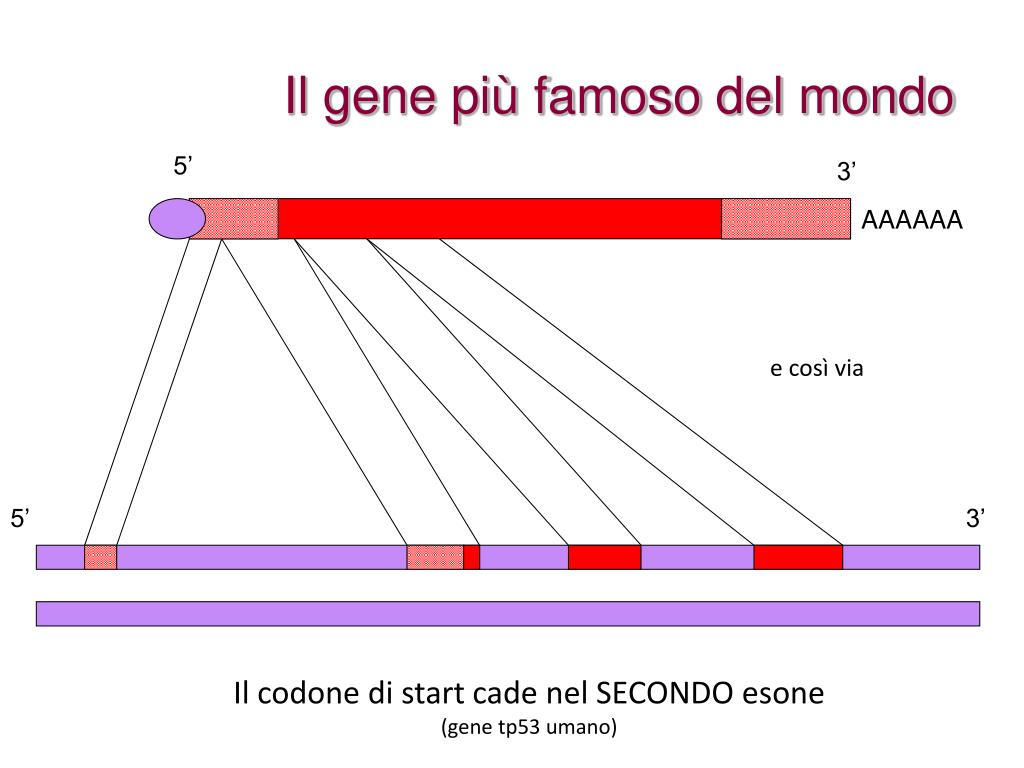 Il gene più famoso del mondo

5’

3’

AAAAAA

e così via

5’

3’

Il codone di start cade nel SECONDO esone
(gene tp53 umano)